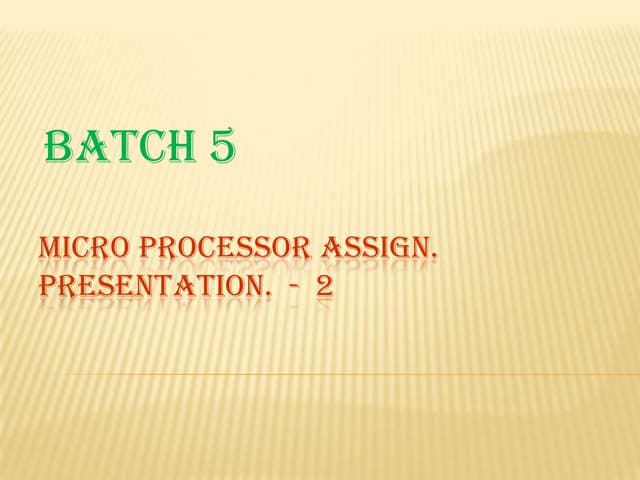 BATCH 5

MICRO PROCESSOR ASSIGN. PRESENTATION. - 2